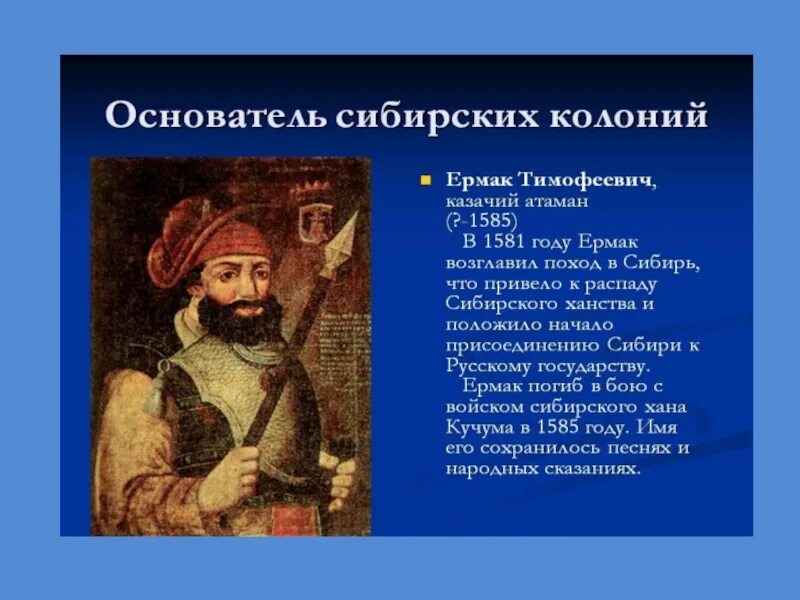 Основатель сибирских колоний

Ермак Тимофеевич, казачий атаман (?-1585)

В 1581 году Ермак возглавил поход в Сибирь, что привело к распаду Сибирского ханства и положило начало присоединению Сибири к Русскому государству.

Ермак погиб в бою с войском сибирского хана Кучума в 1585 году. Имя его сохранилось песнях и народных сказаниях.